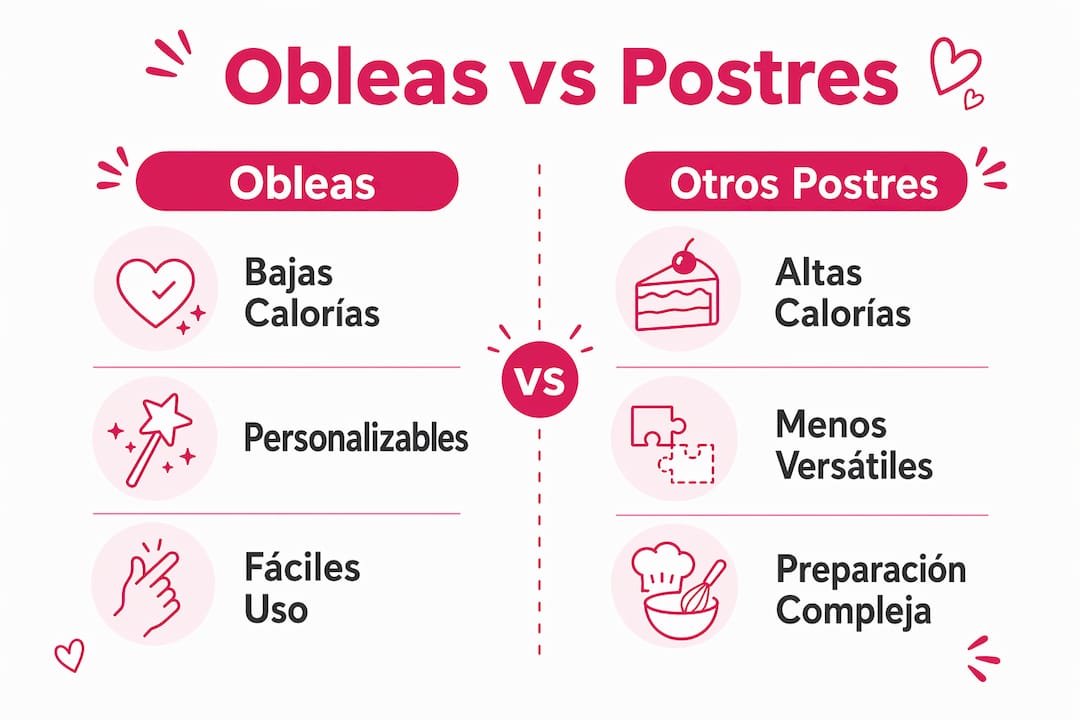 Obleas vs Postres

Obleas

Bajas Calorías

Personalizables

Fáciles Uso

VS

Otros Postres

Altas Calorías

Menos Versátiles

Preparación Compleja